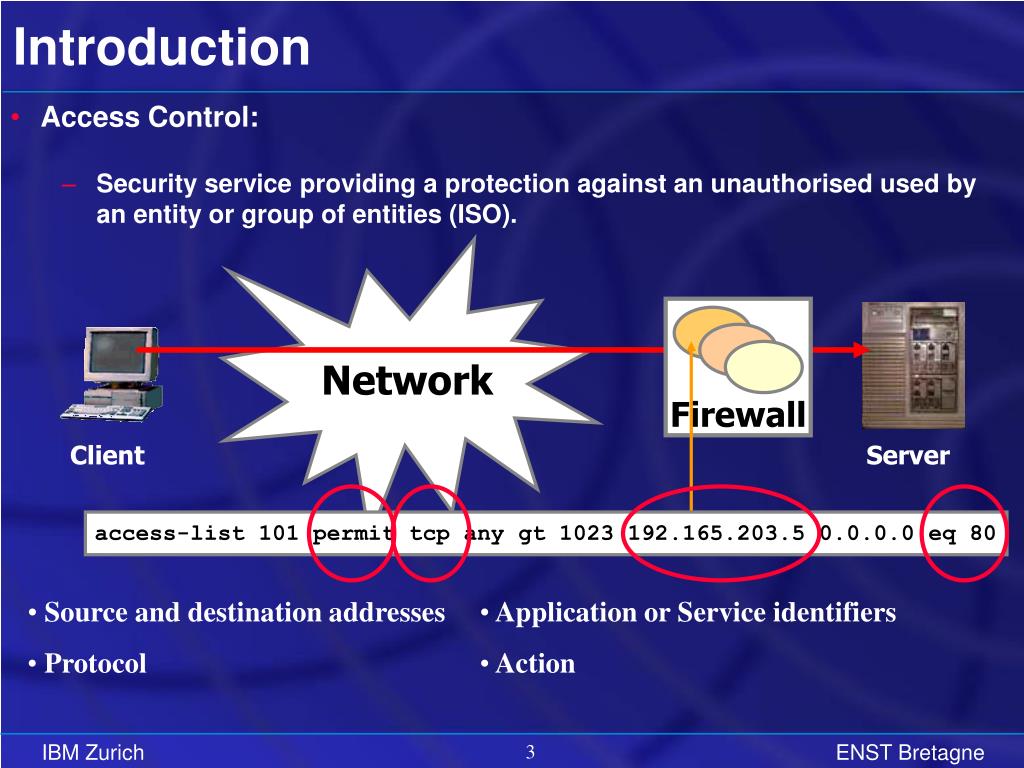 Introduction

• Access Control:

– Security service providing a protection against an unauthorised used by an entity or group of entities (ISO).

Network

Firewall

Client

Server

access-list 101 permit tcp any gt 1023 192.165.203.5 0.0.0.0 eq 80

• Source and destination addresses
• Protocol

• Application or Service identifiers
• Action

IBM Zurich
3
ENST Bretagne